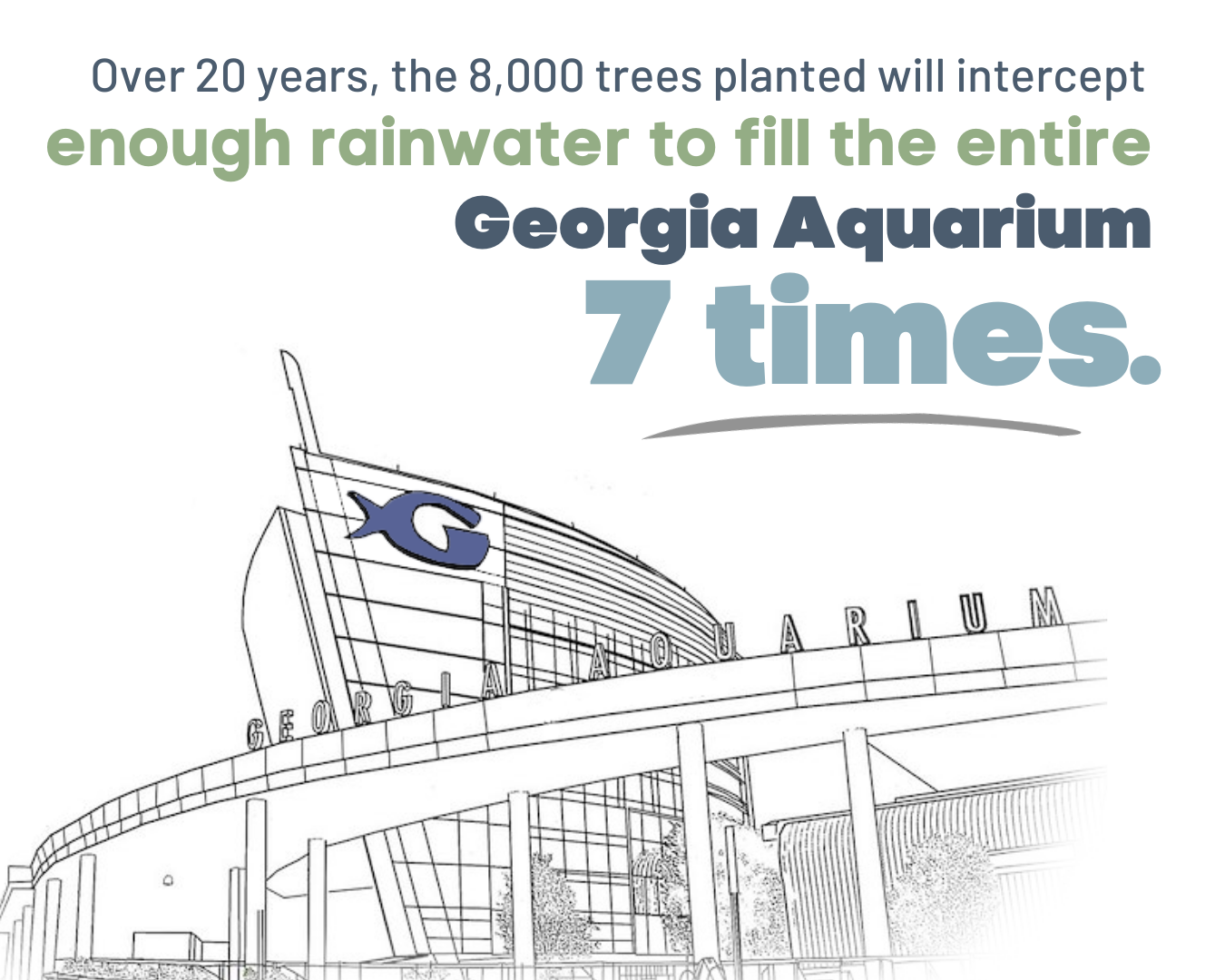 Over 20 years, the 8,000 trees planted will intercept
enough rainwater to fill the entire
Georgia Aquarium
7 times.

G

GEORGIA AQUARIUM